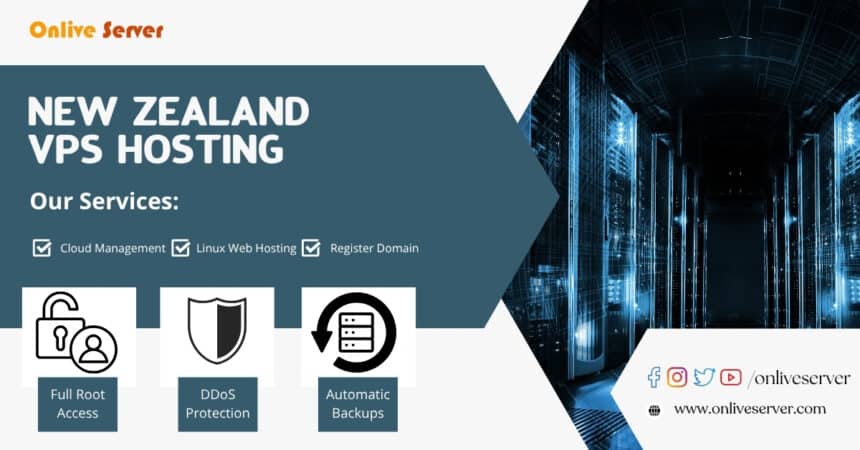 Onlive Server

NEW ZEALAND VPS HOSTING

Our Services:

Cloud Management Linux Web Hosting Register Domain

Full Root Access

DDoS Protection

Automatic Backups

/onliveserver

www.onliveserver.com